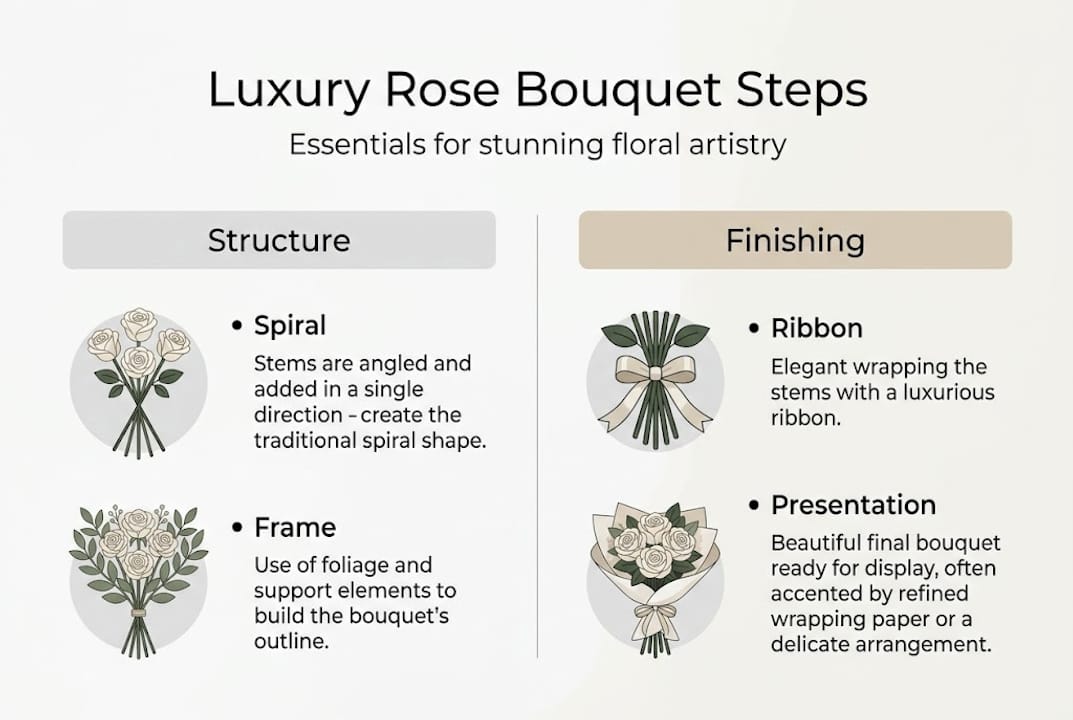 Luxury Rose Bouquet Steps

Essentials for stunning floral artistry

Structure

• Spiral
Stems are angled and added in a single direction – create the traditional spiral shape.

• Frame
Use of foliage and support elements to build the bouquet's outline.

Finishing

• Ribbon
Elegant wrapping the stems with a luxurious ribbon.

• Presentation
Beautiful final bouquet ready for display, often accented by refined wrapping paper or a delicate arrangement.